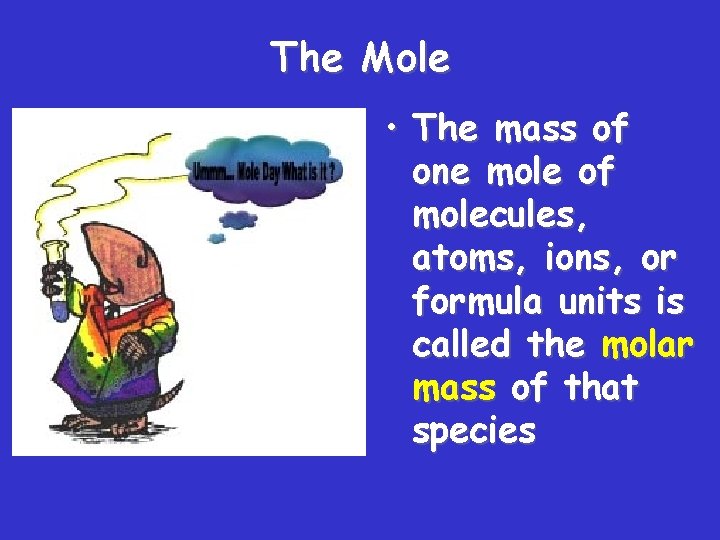 The Mole

Ummm... Mole Day What is it ?

• The mass of one mole of molecules, atoms, ions, or formula units is called the molar mass of that species